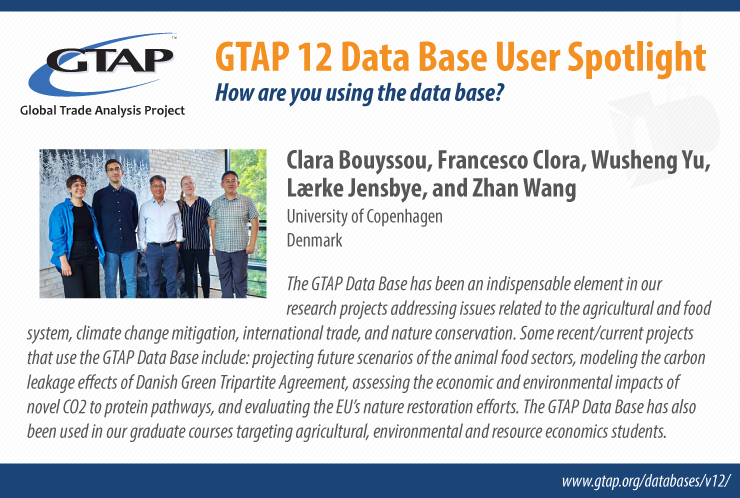 GTAP™
Global Trade Analysis Project

GTAP 12 Data Base User Spotlight
How are you using the data base?

Clara Bouyssou, Francesco Clora, Wusheng Yu, Lærke Jensbye, and Zhan Wang
University of Copenhagen
Denmark

The GTAP Data Base has been an indispensable element in our research projects addressing issues related to the agricultural and food system, climate change mitigation, international trade, and nature conservation. Some recent/current projects that use the GTAP Data Base include: projecting future scenarios of the animal food sectors, modeling the carbon leakage effects of Danish Green Tripartite Agreement, assessing the economic and environmental impacts of novel CO2 to protein pathways, and evaluating the EU's nature restoration efforts. The GTAP Data Base has also been used in our graduate courses targeting agricultural, environmental and resource economics students.

www.gtap.org/databases/v12/